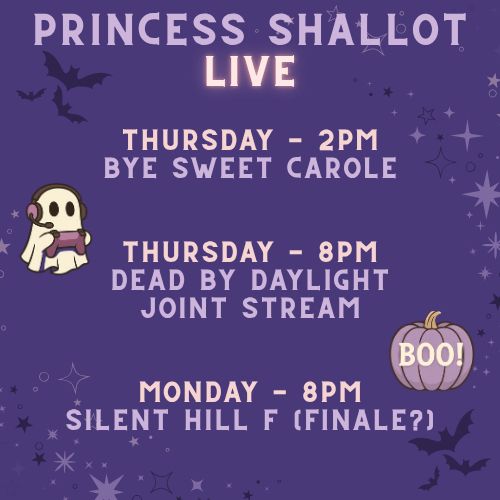 PRINCESS SHALLOT
LIVE

THURSDAY - 2PM
BYE SWEET CAROLE

THURSDAY - 8PM
DEAD BY DAYLIGHT
JOINT STREAM

BOO!

MONDAY - 8PM
SILENT HILL F (FINALE?)